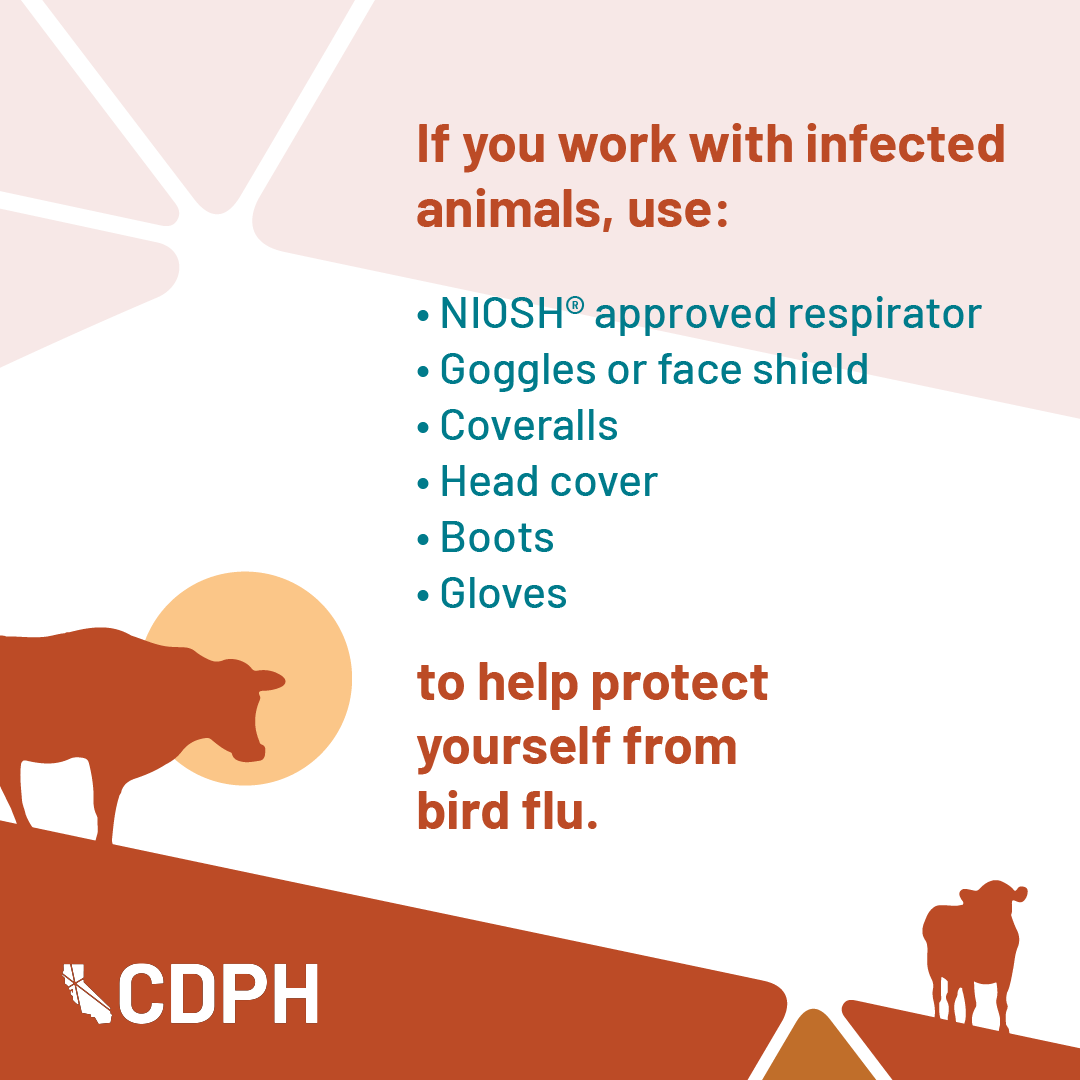 If you work with infected animals, use:

• NIOSH® approved respirator
• Goggles or face shield
• Coveralls
• Head cover
• Boots
• Gloves

to help protect yourself from bird flu.

CDPH